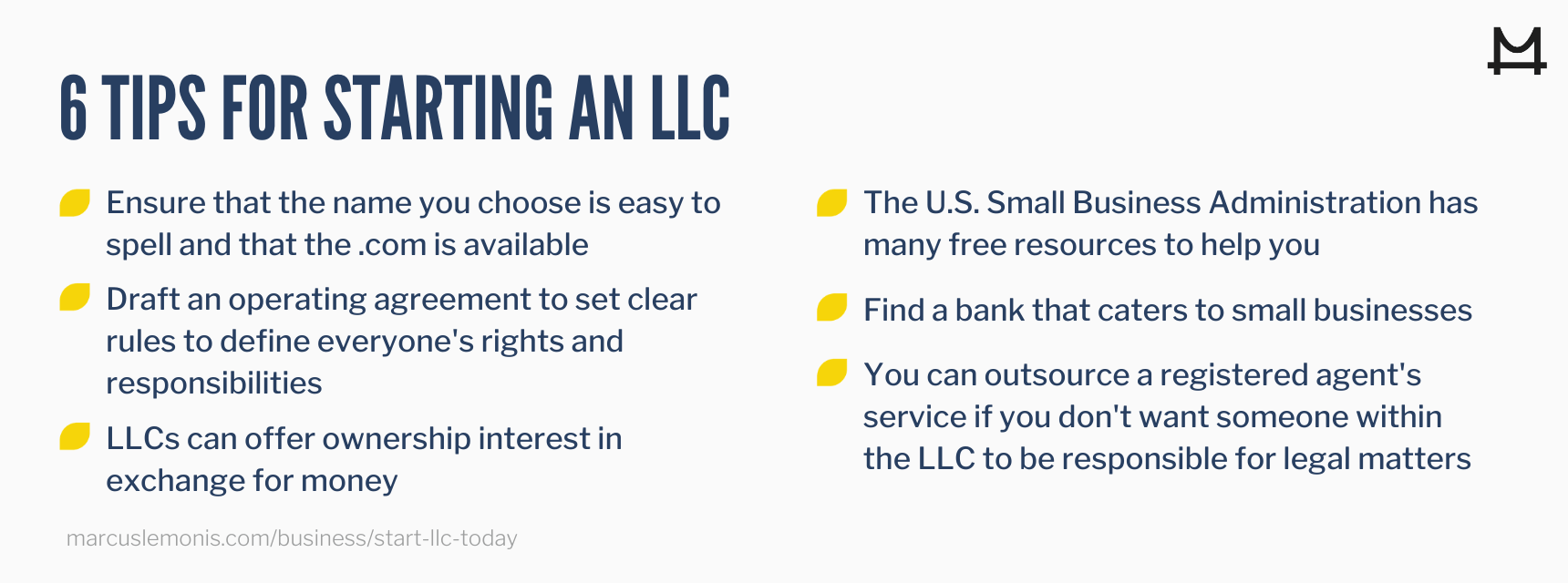 6 TIPS FOR STARTING AN LLC

Ensure that the name you choose is easy to spell and that the .com is available

Draft an operating agreement to set clear rules to define everyone's rights and responsibilities

LLCs can offer ownership interest in exchange for money

The U.S. Small Business Administration has many free resources to help you

Find a bank that caters to small businesses

You can outsource a registered agent's service if you don't want someone within the LLC to be responsible for legal matters

marcuslemonis.com/business/start-llc-today